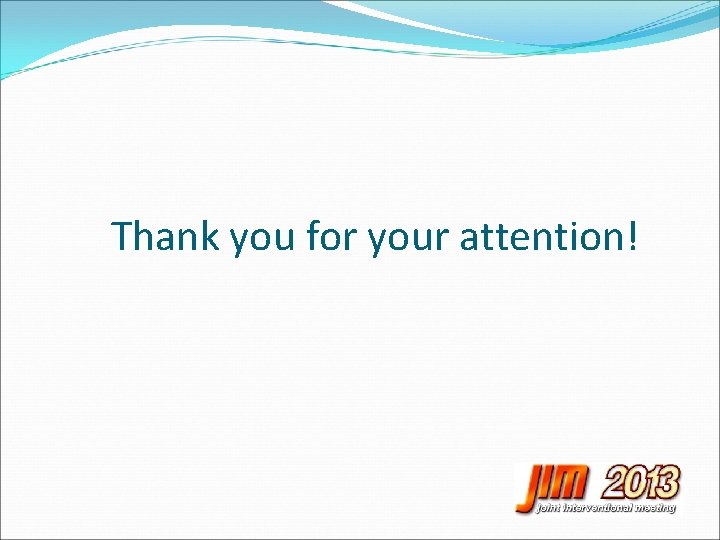 Thank you for your attention!

JIM 2013
joint interventional meeting